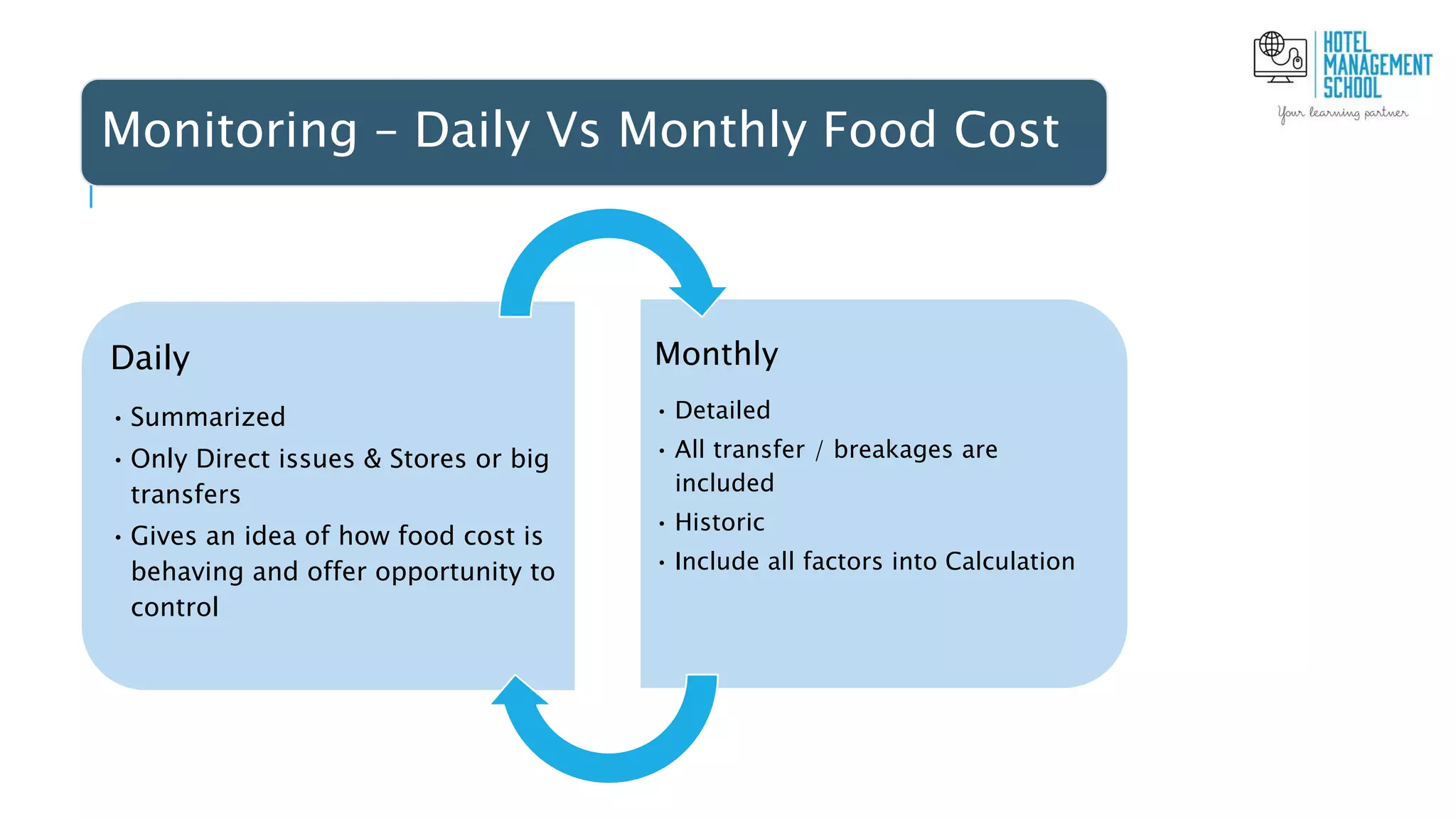 HOTEL MANAGEMENT SCHOOL
Your learning partner

Monitoring – Daily Vs Monthly Food Cost

Daily

• Summarized
• Only Direct issues & Stores or big transfers
• Gives an idea of how food cost is behaving and offer opportunity to control

Monthly

• Detailed
• All transfer / breakages are included
• Historic
• Include all factors into Calculation